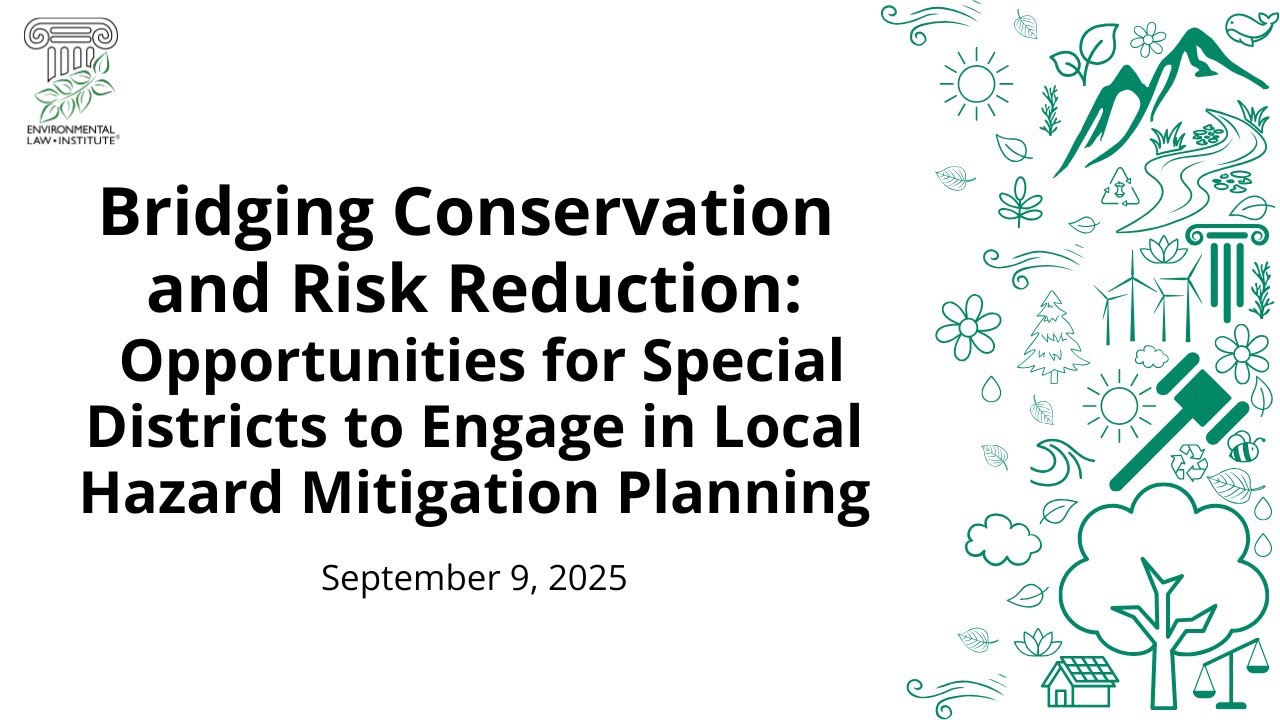 ENVIRONMENTAL LAW • INSTITUTE®

Bridging Conservation and Risk Reduction: Opportunities for Special Districts to Engage in Local Hazard Mitigation Planning

September 9, 2025